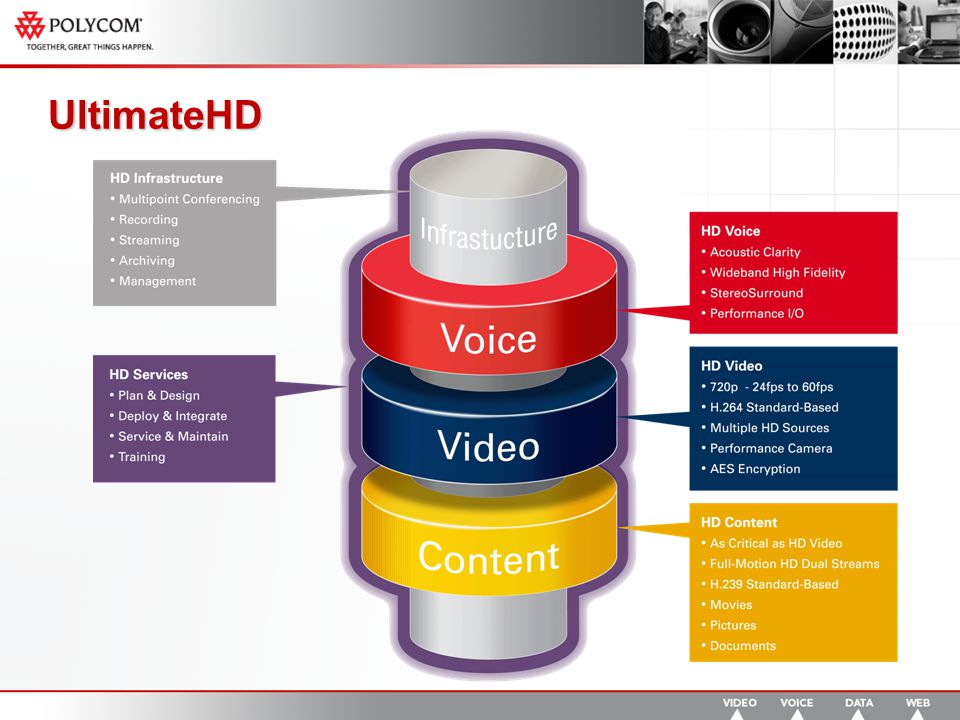 POLYCOM®
TOGETHER, GREAT THINGS HAPPEN.

UltimateHD

HD Infrastructure
• Multipoint Conferencing
• Recording
• Streaming
• Archiving
• Management

HD Services
• Plan & Design
• Deploy & Integrate
• Service & Maintain
• Training

Infrastucture

Voice

Video

Content

HD Voice
• Acoustic Clarity
• Wideband High Fidelity
• StereoSurround
• Performance I/O

HD Video
• 720p - 24fps to 60fps
• H.264 Standard-Based
• Multiple HD Sources
• Performance Camera
• AES Encryption

HD Content
• As Critical as HD Video
• Full-Motion HD Dual Streams
• H.239 Standard-Based
• Movies
• Pictures
• Documents

VIDEO VOICE DATA WEB